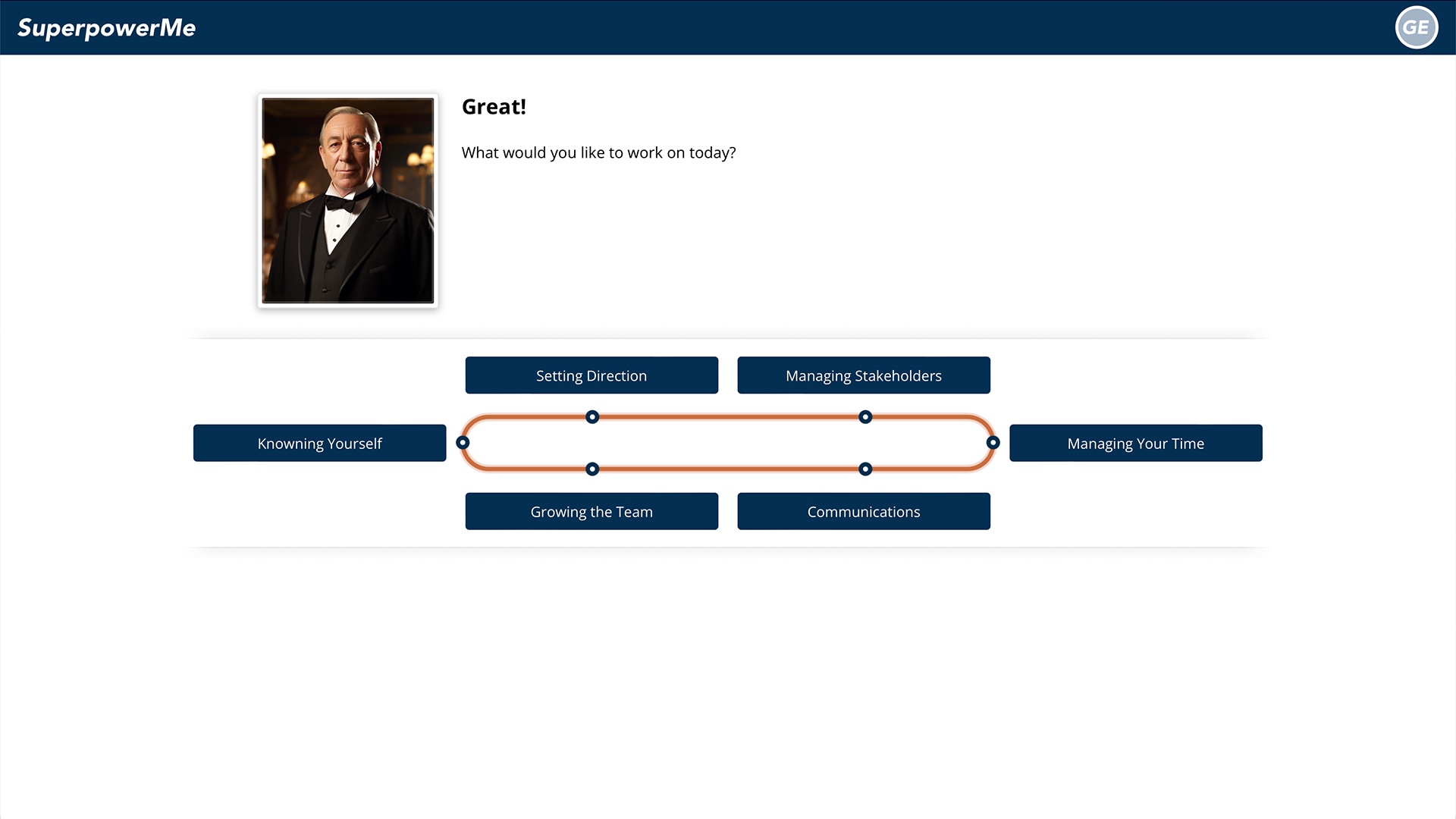 SuperpowerMe

GE

Great!

What would you like to work on today?

Setting Direction

Managing Stakeholders

Knowning Yourself

Managing Your Time

Growing the Team

Communications